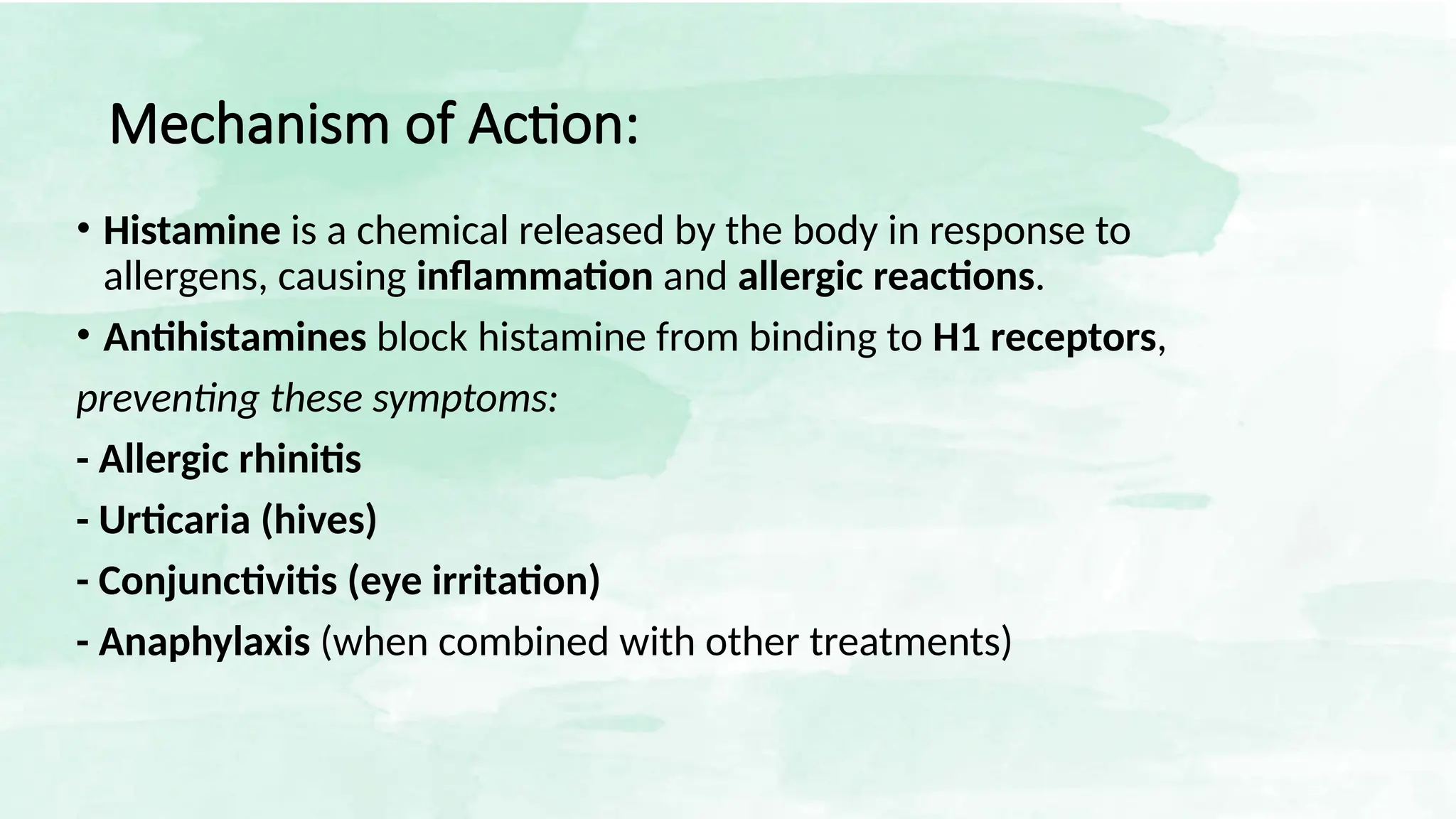 Mechanism of Action:

• Histamine is a chemical released by the body in response to allergens, causing inflammation and allergic reactions.

• Antihistamines block histamine from binding to H1 receptors,

preventing these symptoms:

- Allergic rhinitis

- Urticaria (hives)

- Conjunctivitis (eye irritation)

- Anaphylaxis (when combined with other treatments)